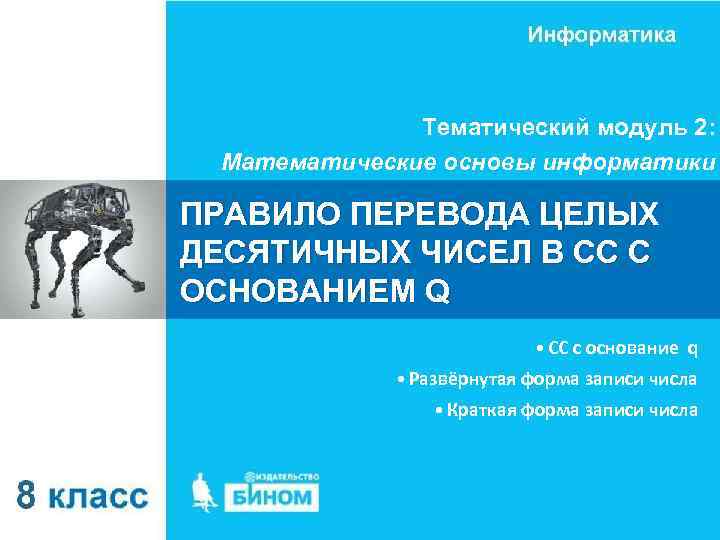 Информатика

Тематический модуль 2:
Математические основы информатики

ПРАВИЛО ПЕРЕВОДА ЦЕЛЫХ ДЕСЯТИЧНЫХ ЧИСЕЛ В СС С ОСНОВАНИЕМ Q

• СС с основание q
• Развёрнутая форма записи числа
• Краткая форма записи числа

8 класс

ИЗДАТЕЛЬСТВО
БИНОМ